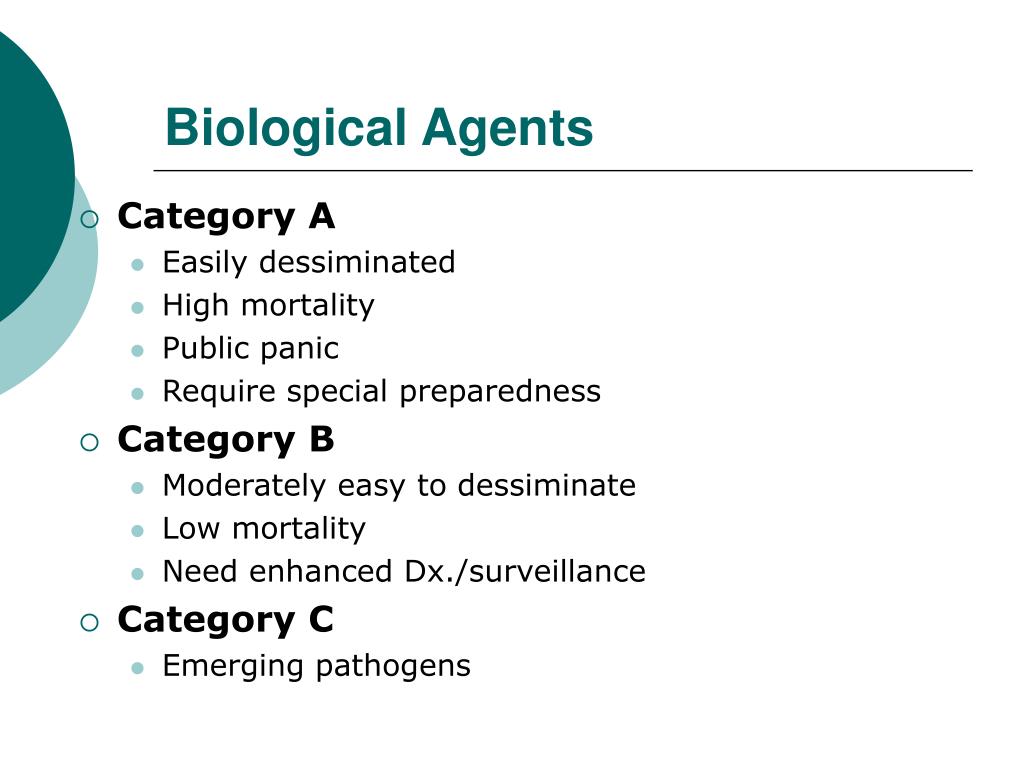 Biological Agents

Category A
Easily dessiminated
High mortality
Public panic
Require special preparedness

Category B
Moderately easy to dessiminate
Low mortality
Need enhanced Dx./surveillance

Category C
Emerging pathogens